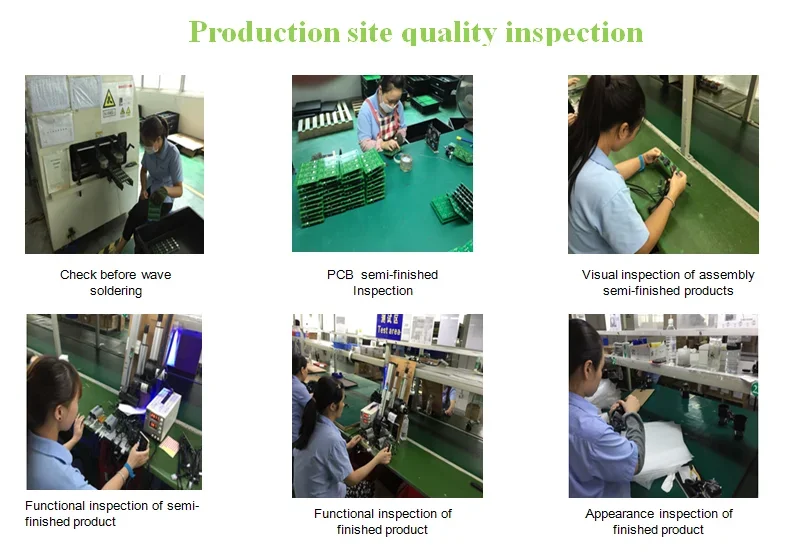 Production site quality inspection

Check before wave soldering

PCB semi-finished Inspection

Visual inspection of assembly semi-finished products

测试区
Test area

Functional inspection of semi-finished product

Functional inspection of finished product

Appearance inspection of finished product